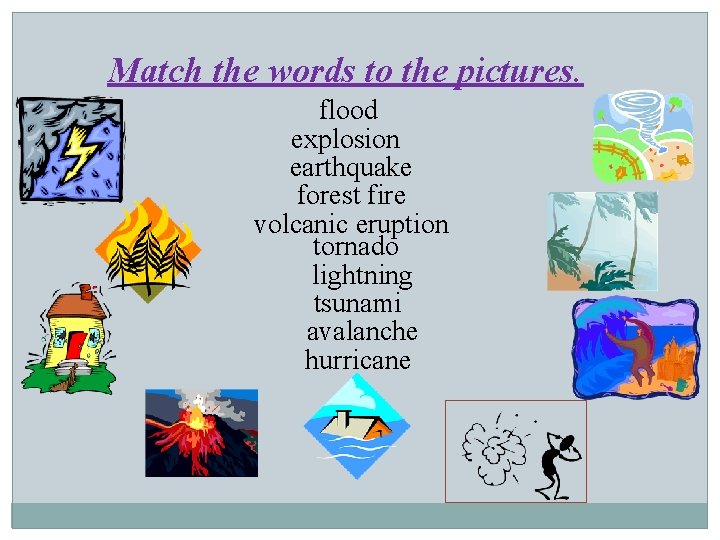 Match the words to the pictures.

flood
explosion
earthquake
forest fire
volcanic eruption
tornado
lightning
tsunami
avalanche
hurricane